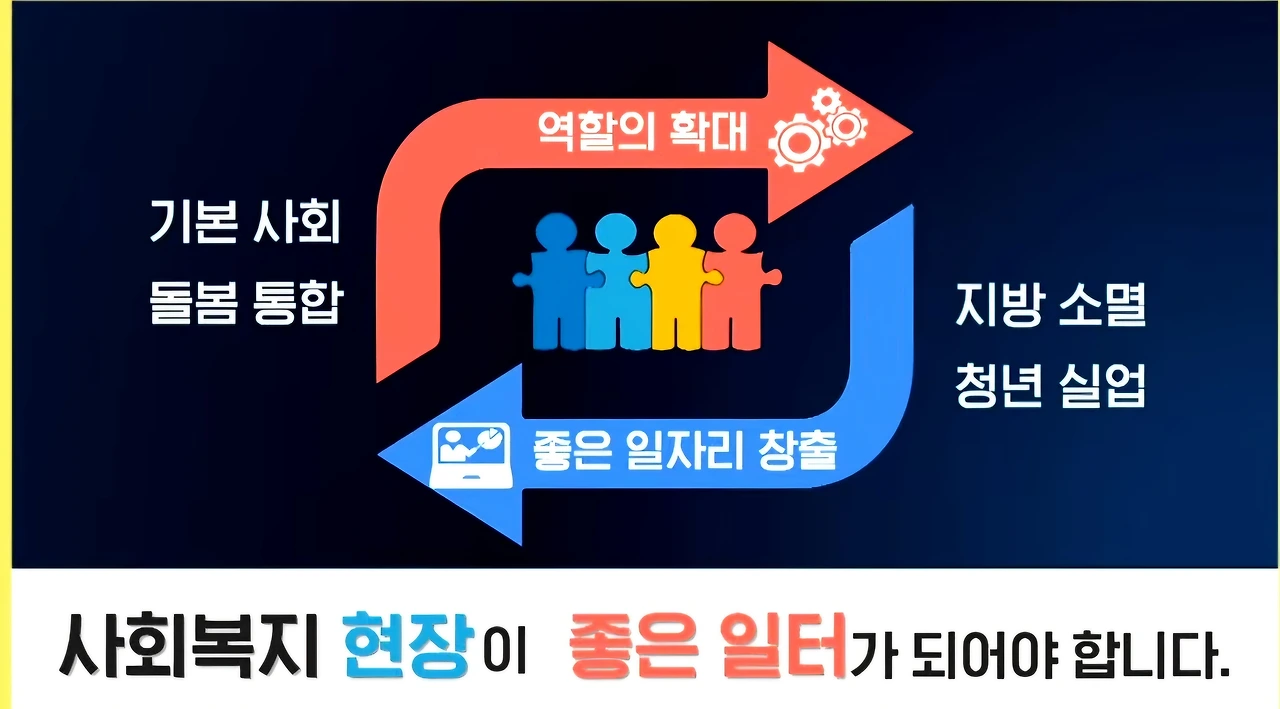 역할의 확대

기본 사회
돌봄 통합

지방 소멸
청년 실업

좋은 일자리 창출

사회복지 현장이 좋은 일터가 되어야 합니다.